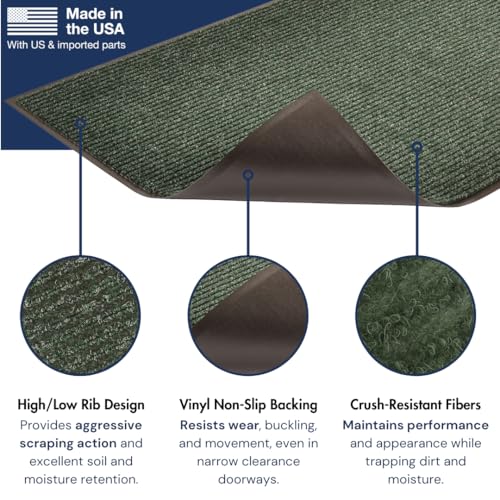 Made in the USA
With US & imported parts

High/Low Rib Design
Provides aggressive scraping action and excellent soil and moisture retention.

Vinyl Non-Slip Backing
Resists wear, buckling, and movement, even in narrow clearance doorways.

Crush-Resistant Fibers
Maintains performance and appearance while trapping dirt and moisture.